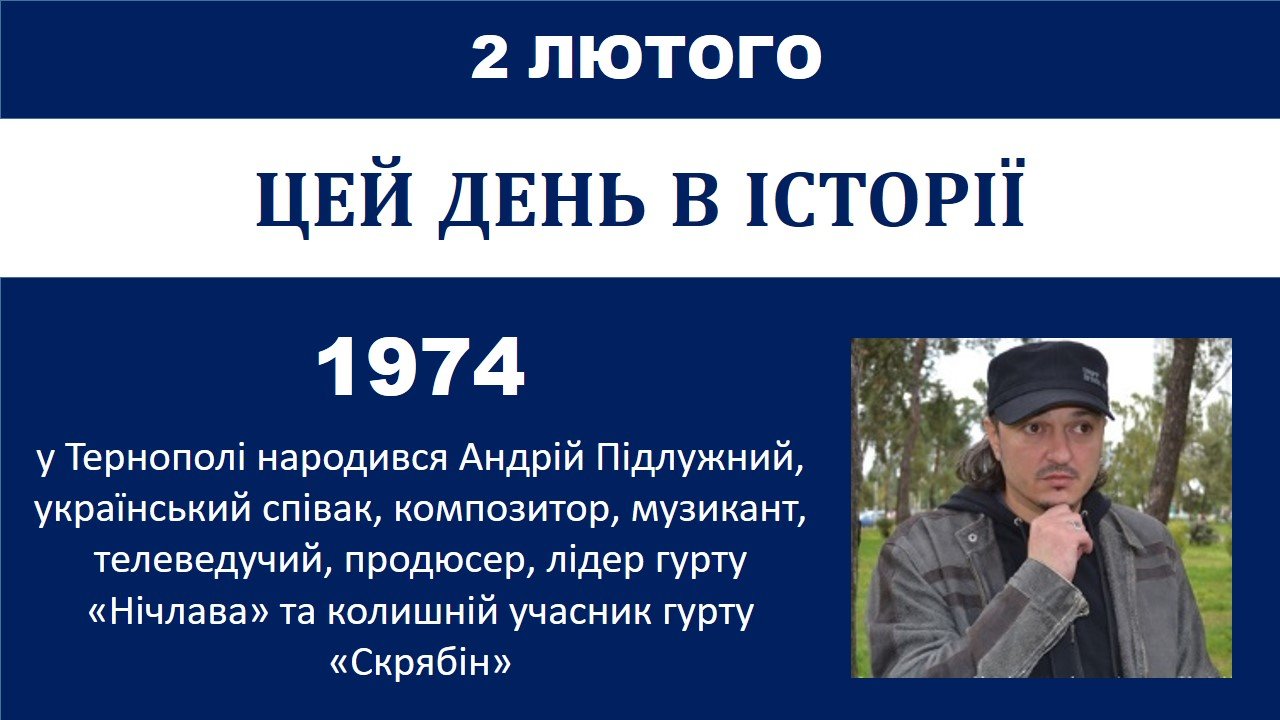 2 ЛЮТОГО

ЦЕЙ ДЕНЬ В ІСТОРІЇ

1974

у Тернополі народився Андрій Підлужний, український співак, композитор, музикант, телеведучий, продюсер, лідер гурту «Нічлава» та колишній учасник гурту «Скрябін»